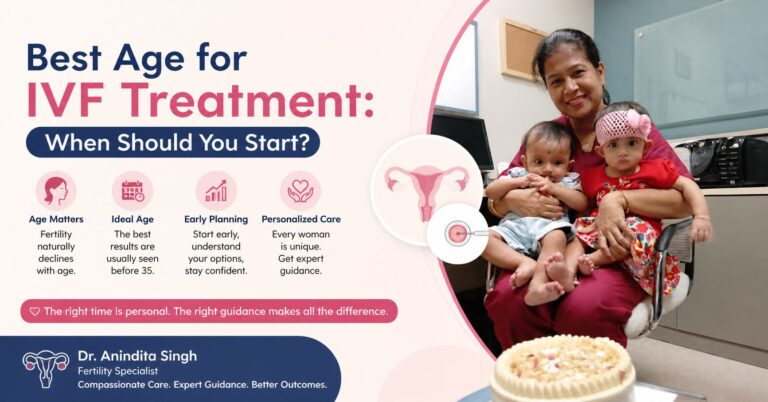 Best Age for
IVF Treatment:
When Should You Start?

Age Matters
Fertility naturally declines with age.

Ideal Age
The best results are usually seen before 35.

Early Planning
Start early, understand your options, stay confident.

Personalized Care
Every woman is unique. Get expert guidance.

The right time is personal. The right guidance makes all the difference.

Dr. Anindita Singh
Fertility Specialist
Compassionate Care. Expert Guidance. Better Outcomes.